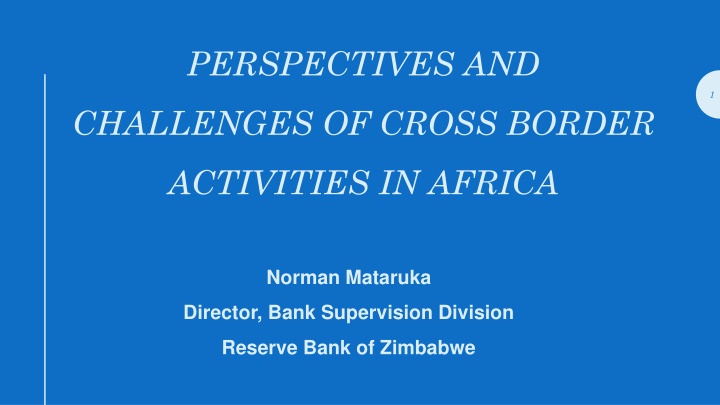 PERSPECTIVES AND CHALLENGES OF CROSS BORDER ACTIVITIES IN AFRICA

1

Norman Mataruka

Director, Bank Supervision Division

Reserve Bank of Zimbabwe